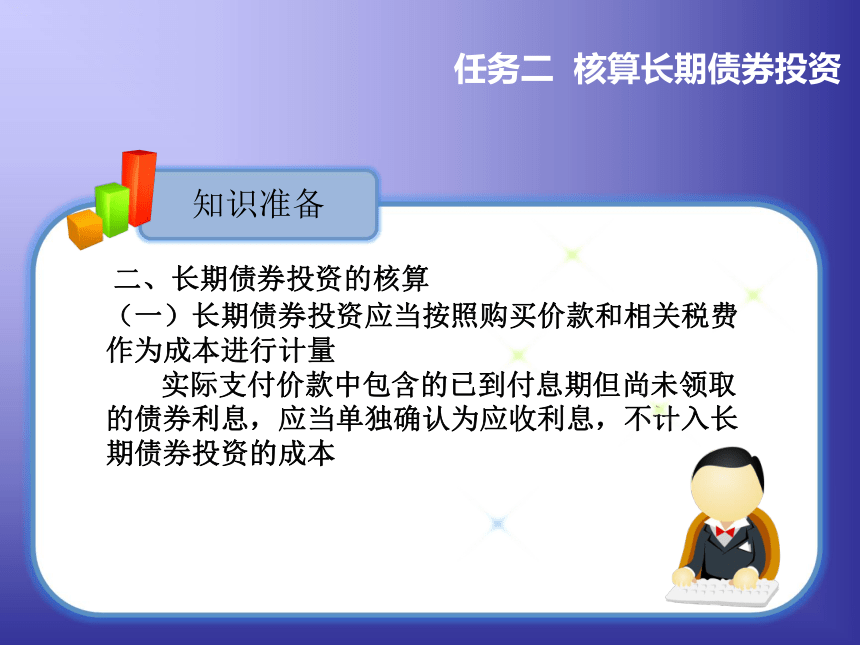 任务二 核算长期债券投资

知识准备

二、长期债券投资的核算
（一）长期债券投资应当按照购买价款和相关税费作为成本进行计量
实际支付价款中包含的已到付息期但尚未领取的债券利息，应当单独确认为应收利息，不计入长期债券投资的成本